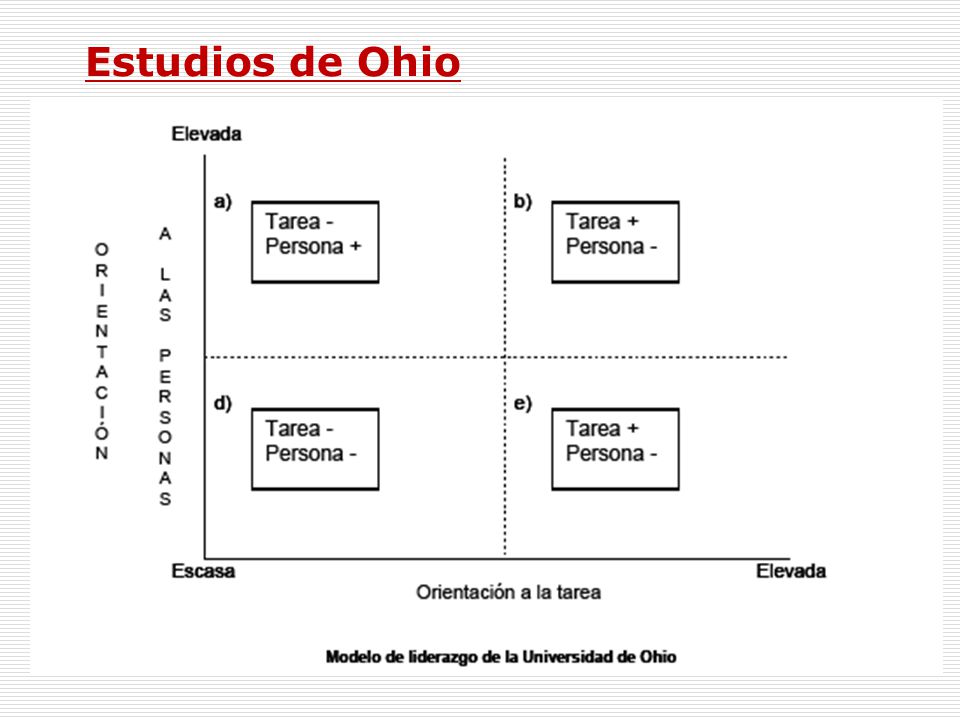 Estudios de Ohio

Elevada

ORIENTACIÓN A LAS PERSONAS

a)
Tarea -
Persona +

b)
Tarea +
Persona -

d)
Tarea -
Persona -

e)
Tarea +
Persona -

Escasa

Elevada

Orientación a la tarea

Modelo de liderazgo de la Universidad de Ohio